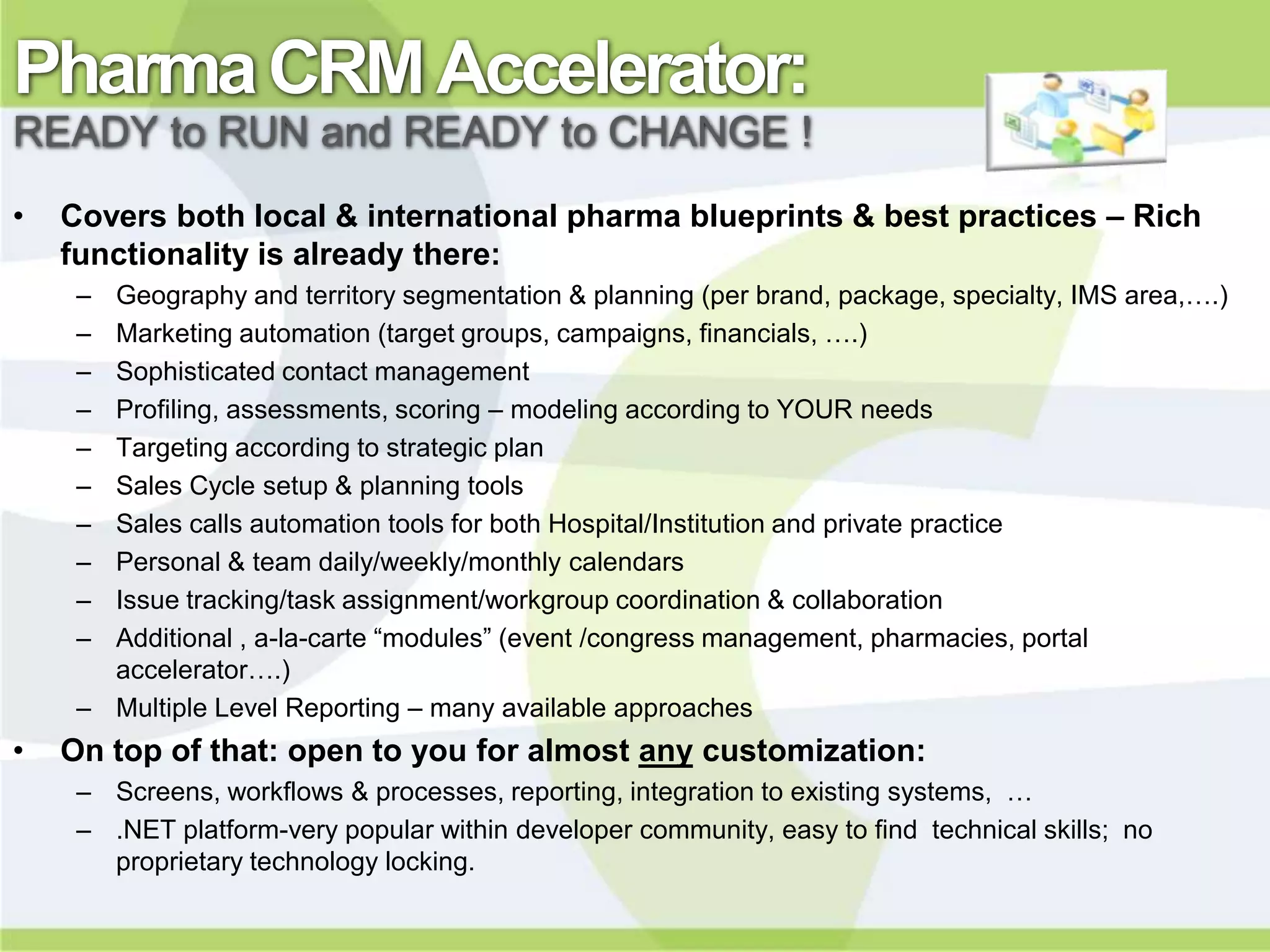 Pharma CRM Accelerator:
READY to RUN and READY to CHANGE !

• Covers both local & international pharma blueprints & best practices – Rich functionality is already there:
– Geography and territory segmentation & planning (per brand, package, specialty, IMS area,….)
– Marketing automation (target groups, campaigns, financials, ….)
– Sophisticated contact management
– Profiling, assessments, scoring – modeling according to YOUR needs
– Targeting according to strategic plan
– Sales Cycle setup & planning tools
– Sales calls automation tools for both Hospital/Institution and private practice
– Personal & team daily/weekly/monthly calendars
– Issue tracking/task assignment/workgroup coordination & collaboration
– Additional , a-la-carte “modules” (event /congress management, pharmacies, portal accelerator….)
– Multiple Level Reporting – many available approaches
• On top of that: open to you for almost any customization:
– Screens, workflows & processes, reporting, integration to existing systems, …
– .NET platform-very popular within developer community, easy to find technical skills; no proprietary technology locking.